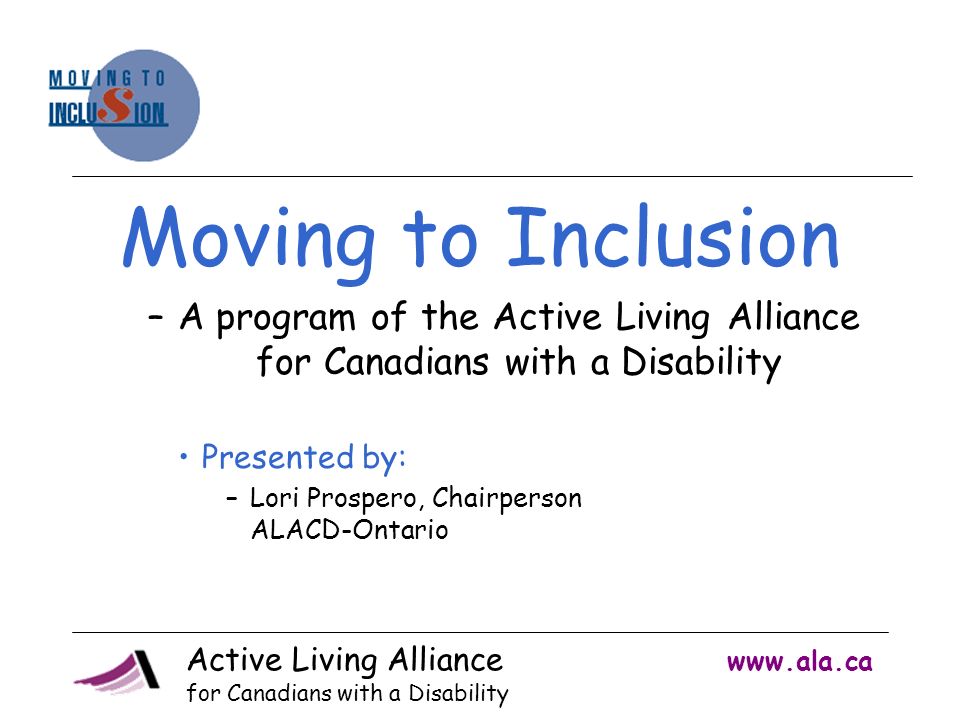 MOVING TO
INCLUSION

Moving to Inclusion

– A program of the Active Living Alliance for Canadians with a Disability

• Presented by:

– Lori Prospero, Chairperson ALACD-Ontario

Active Living Alliance
for Canadians with a Disability

www.ala.ca